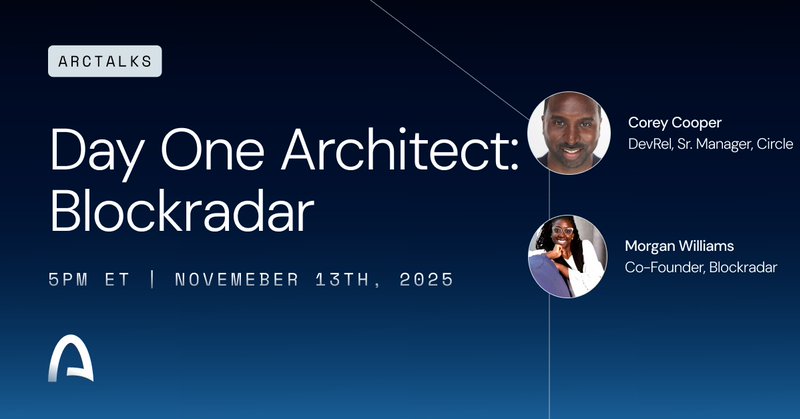 ARCTALKS

Day One Architect: Blockradar

5PM ET | NOVEMEBER 13TH, 2025

Corey Cooper
DevRel, Sr. Manager, Circle

Morgan Williams
Co-Founder, Blockradar